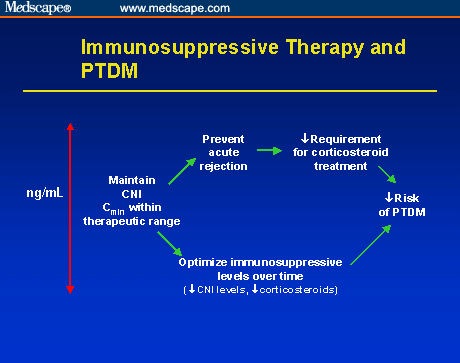 Medscape® www.medscape.com

Immunosuppressive Therapy and PTDM

ng/mL

Maintain CNI $C_{min}$ within therapeutic range

Prevent acute rejection

↓Requirement for corticosteroid treatment

↓Risk of PTDM

Optimize immunosuppressive levels over time (↓CNI levels, ↓corticosteroids)